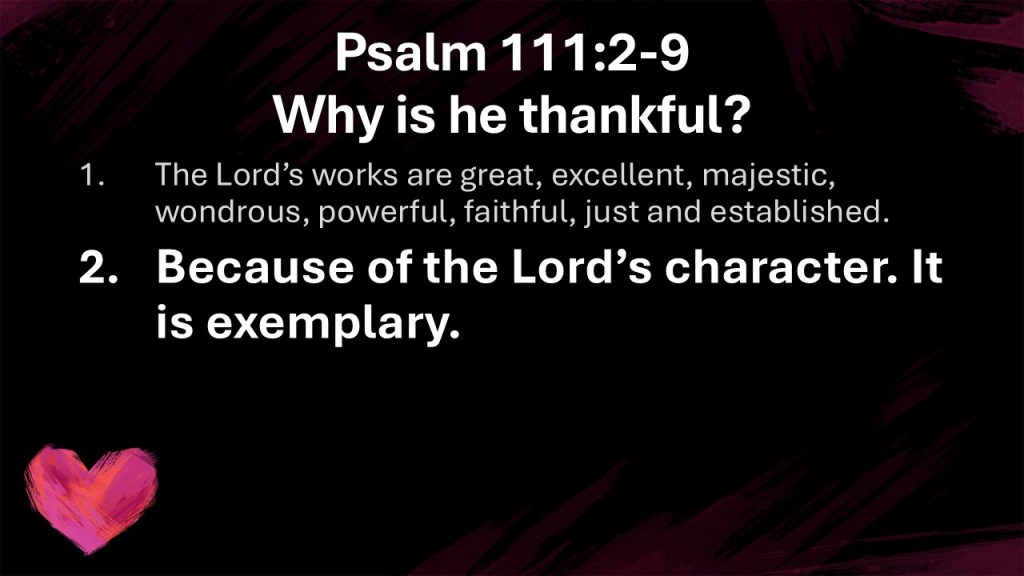 Psalm 111:2-9
Why is he thankful?

1. The Lord’s works are great, excellent, majestic, wondrous, powerful, faithful, just and established.

2. Because of the Lord’s character. It is exemplary.